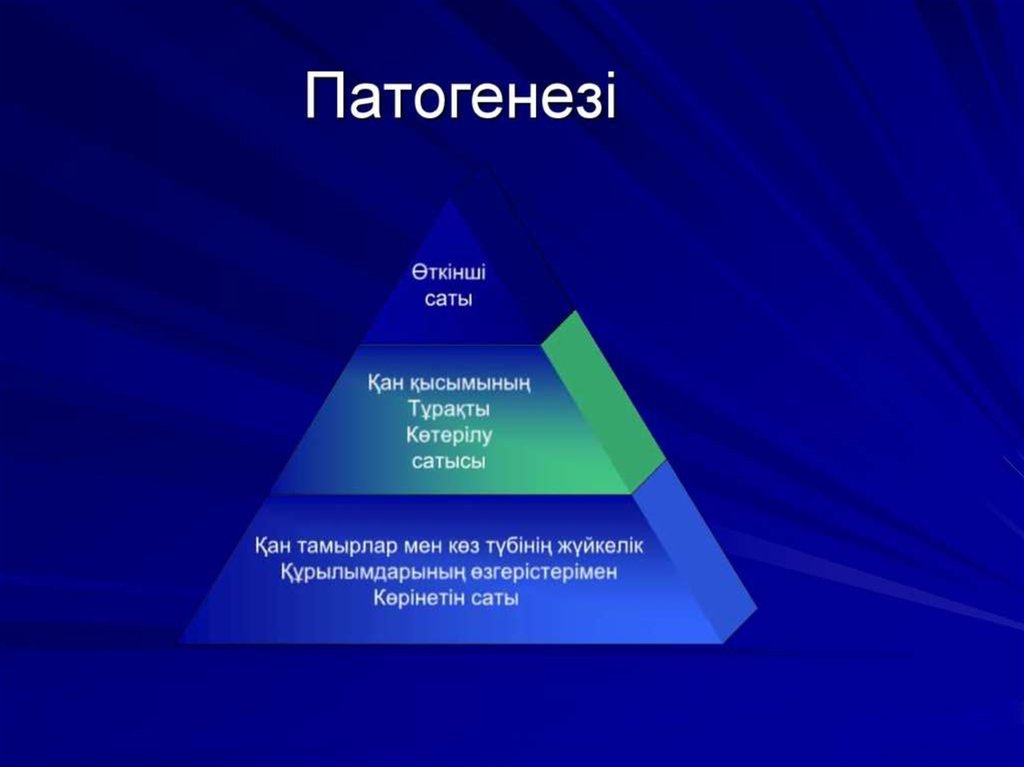 Патогенезі

Өткінші саты

Қан қысымының Тұрақты Көтерілу сатысы

Қан тамырлар мен көз түбінің жүйкелік Құрылымдарының өзгерістерімен Көрінетін саты